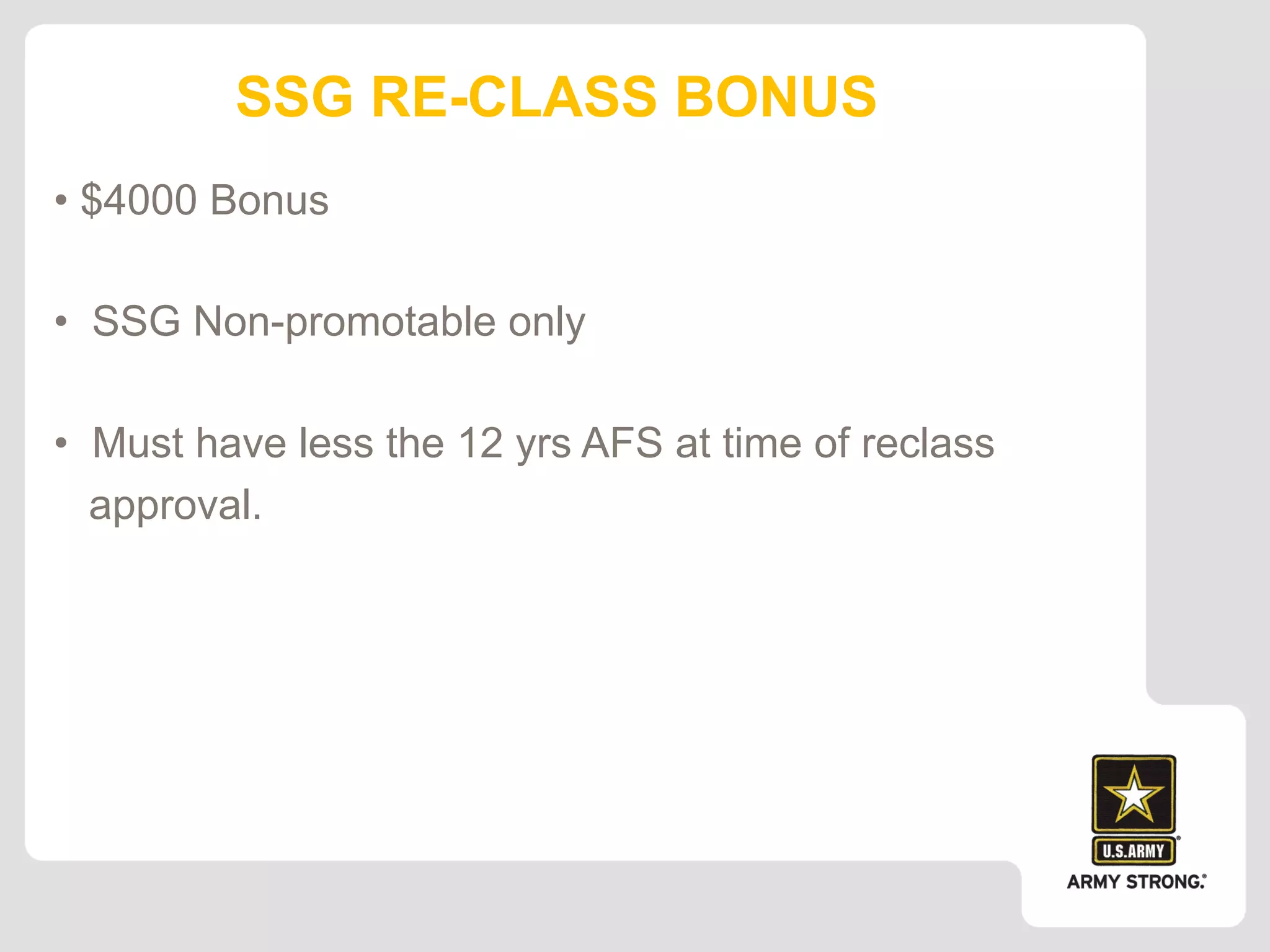 SSG RE-CLASS BONUS

• \$4000 Bonus

• SSG Non-promotable only

• Must have less the 12 yrs AFS at time of reclass approval.

U.S.ARMY
ARMY STRONG.